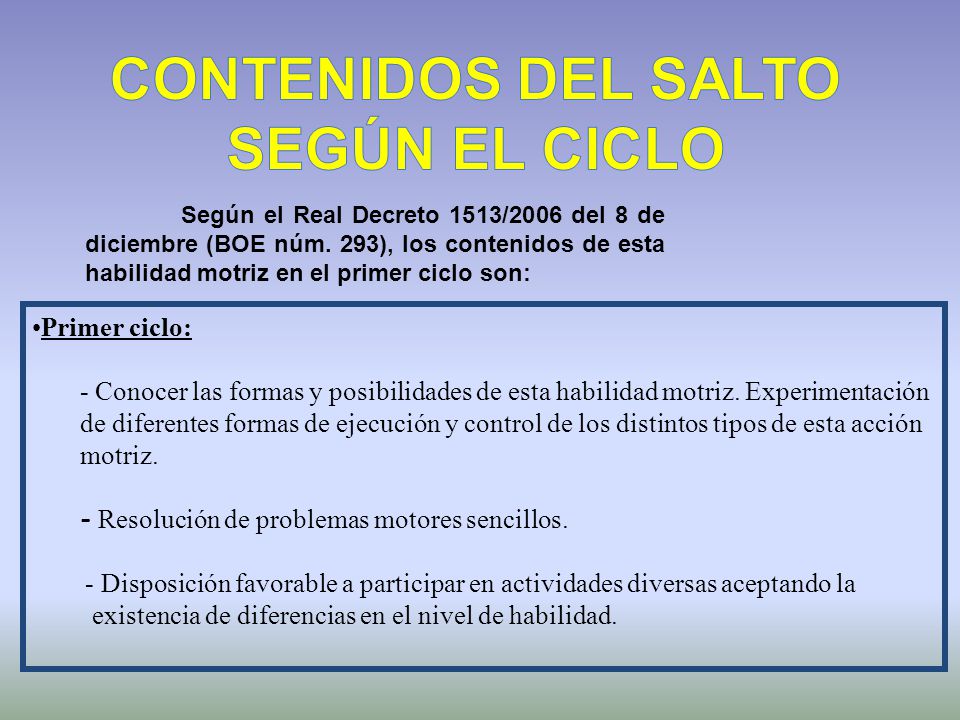 CONTENIDOS DEL SALTO SEGÚN EL CICLO

Según el Real Decreto 1513/2006 del 8 de diciembre (BOE núm. 293), los contenidos de esta habilidad motriz en el primer ciclo son:

•Primer ciclo:

- Conocer las formas y posibilidades de esta habilidad motriz. Experimentación de diferentes formas de ejecución y control de los distintos tipos de esta acción motriz.

- Resolución de problemas motores sencillos.

- Disposición favorable a participar en actividades diversas aceptando la existencia de diferencias en el nivel de habilidad.